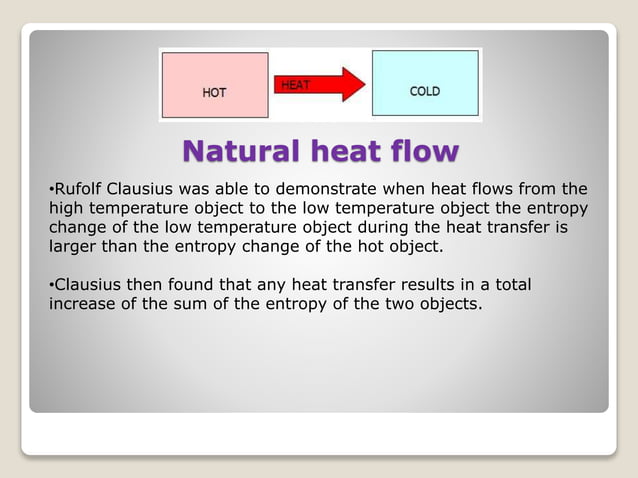 HOT

HEAT

COLD

Natural heat flow

•Rufolf Clausius was able to demonstrate when heat flows from the high temperature object to the low temperature object the entropy change of the low temperature object during the heat transfer is larger than the entropy change of the hot object.

•Clausius then found that any heat transfer results in a total increase of the sum of the entropy of the two objects.